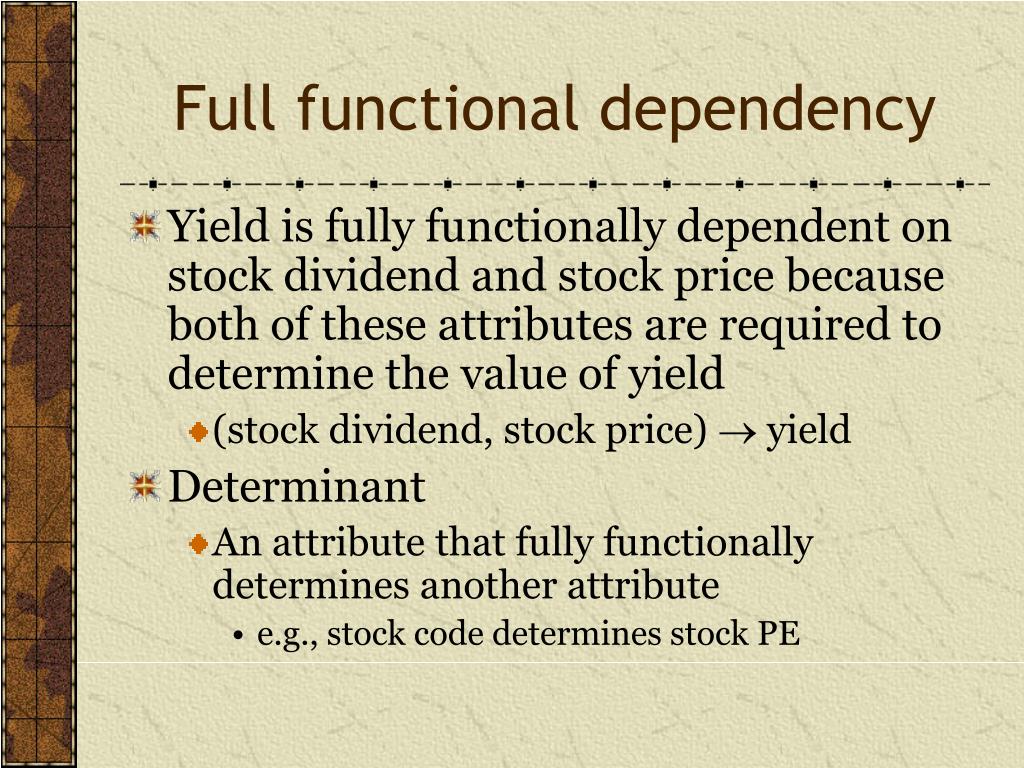 Full functional dependency

Yield is fully functionally dependent on stock dividend and stock price because both of these attributes are required to determine the value of yield

(stock dividend, stock price) $\rightarrow$ yield

Determinant

An attribute that fully functionally determines another attribute

• e.g., stock code determines stock PE